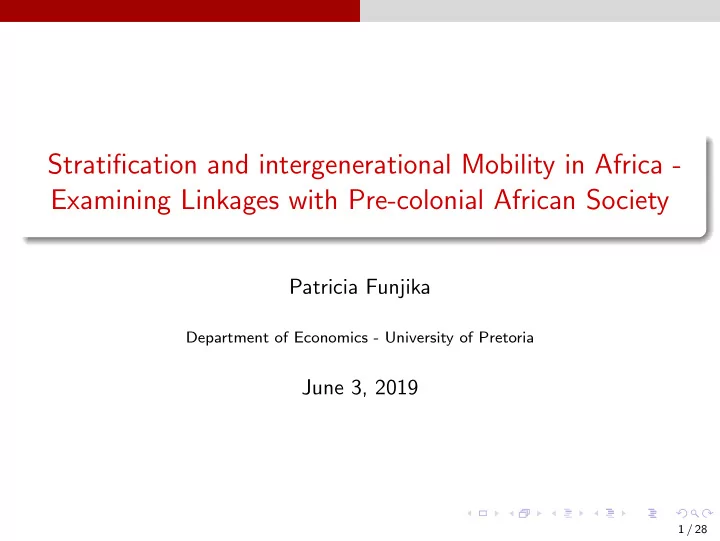 Stratification and intergenerational Mobility in Africa - Examining Linkages with Pre-colonial African Society

Patricia Funjika

Department of Economics - University of Pretoria

June 3, 2019

1 / 28